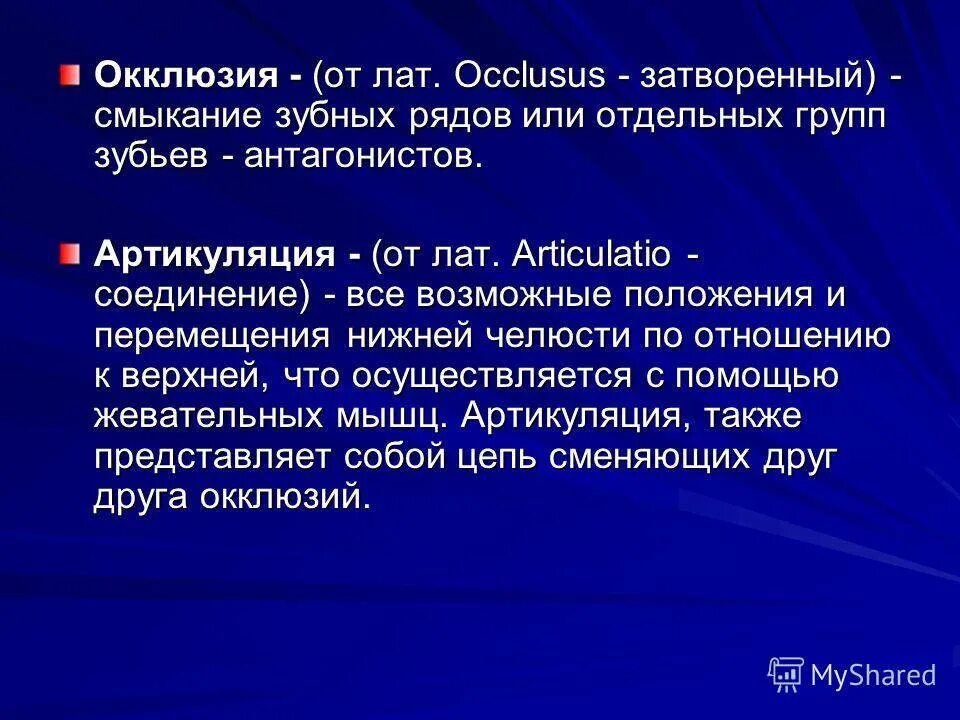 Окклюзия - (от лат. Occlusus - затворенный) - смыкание зубных рядов или отдельных групп зубьев - антагонистов.

Артикуляция - (от лат. Articulatio - соединение) - все возможные положения и перемещения нижней челюсти по отношению к верхней, что осуществляется с помощью жевательных мышц. Артикуляция, также представляет собой цепь сменяющих друг друга окклюзий.

MyShared